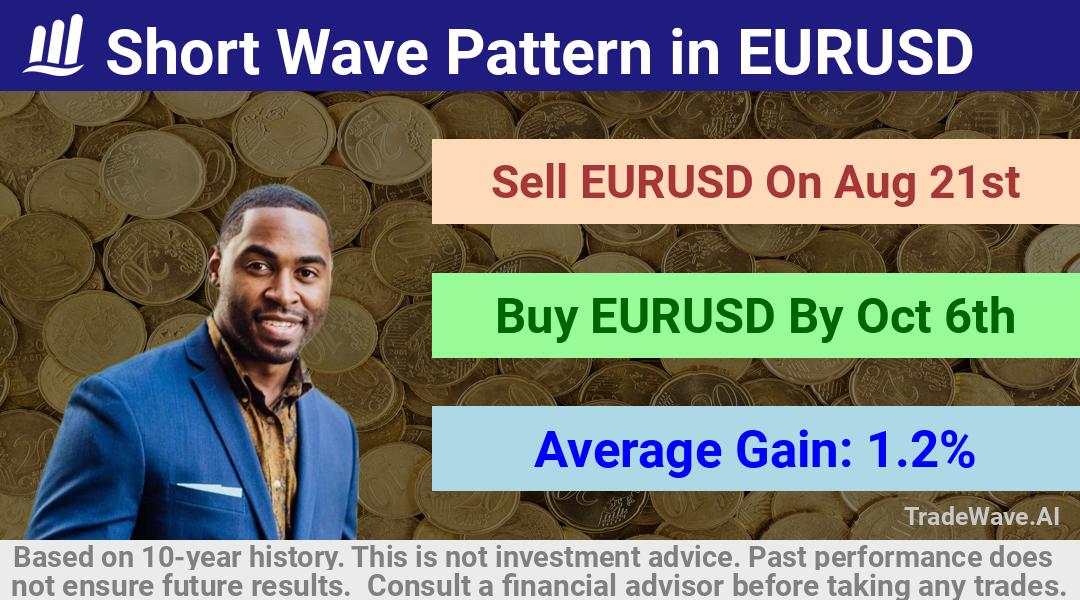 Short Wave Pattern in EURUSD

Sell EURUSD On Aug 21st

Buy EURUSD By Oct 6th

Average Gain: 1.2%

TradeWave.AI

Based on 10-year history. This is not investment advice. Past performance does not ensure future results. Consult a financial advisor before taking any trades.